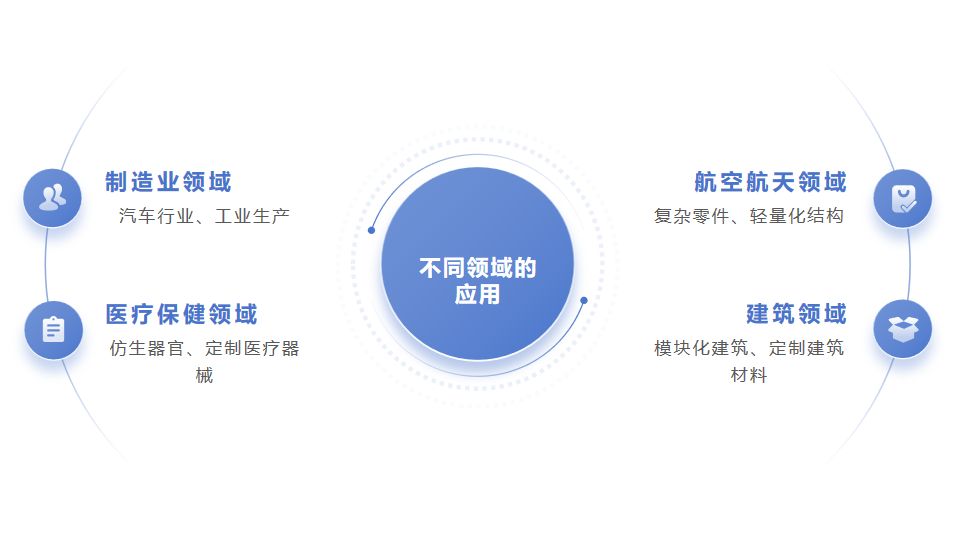 制造业领域

汽车行业、工业生产

医疗保健领域

仿生器官、定制医疗器械

不同领域的应用

航空航天领域

复杂零件、轻量化结构

建筑领域

模块化建筑、定制建筑材料